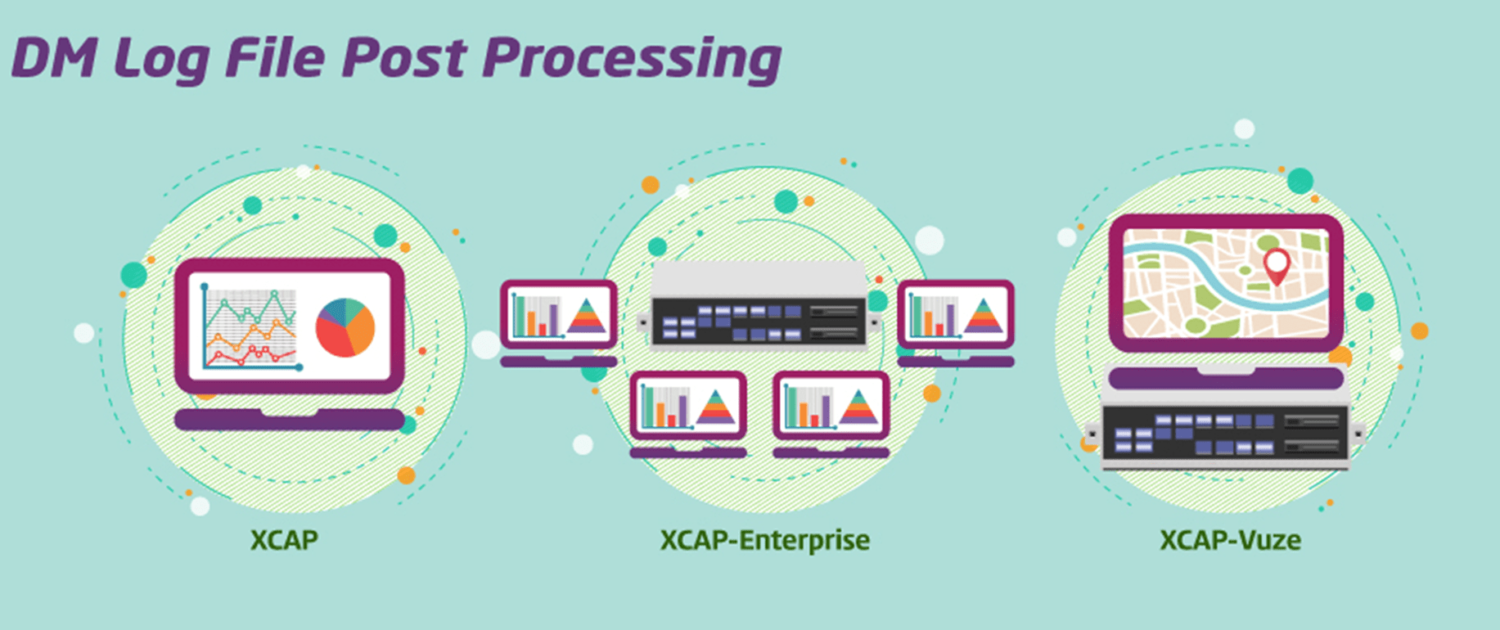 DM Log File Post Processing

XCAP

XCAP-Enterprise

XCAP-Vuze